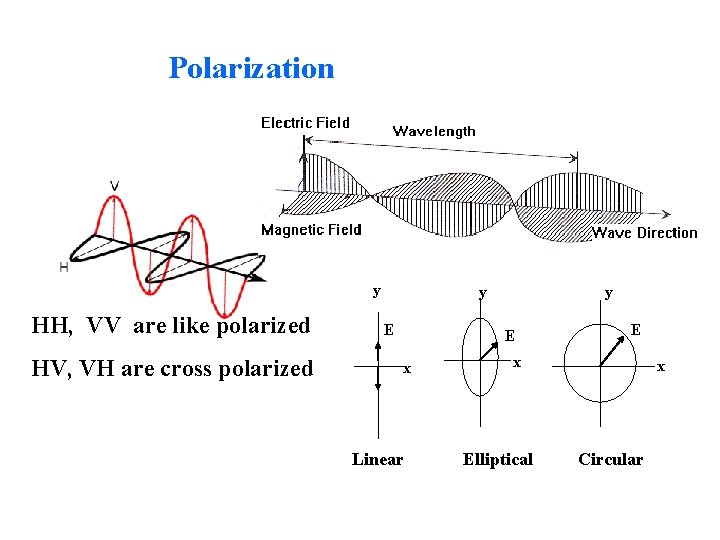 Polarization

Electric Field

Wavelength

Magnetic Field

Wave Direction

V

H

HH, VV are like polarized

HV, VH are cross polarized

y
E
x
Linear

y
E
x
Elliptical

y
E
x
Circular